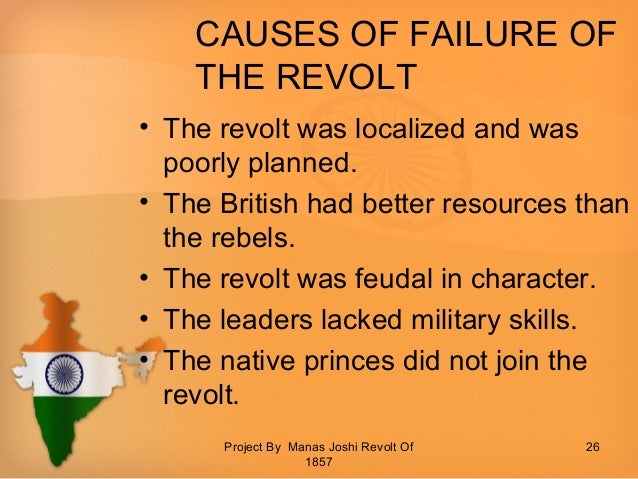 CAUSES OF FAILURE OF THE REVOLT

• The revolt was localized and was poorly planned.
• The British had better resources than the rebels.
• The revolt was feudal in character.
• The leaders lacked military skills.
• The native princes did not join the revolt.

Project By Manas Joshi Revolt Of 1857

26